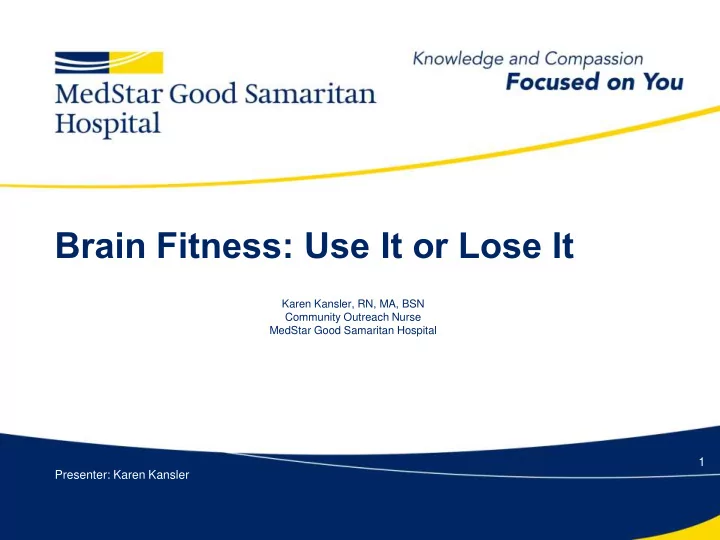 MedStar Good Samaritan Hospital

Knowledge and Compassion
Focused on You

Brain Fitness: Use It or Lose It

Karen Kansler, RN, MA, BSN
Community Outreach Nurse
MedStar Good Samaritan Hospital

1

Presenter: Karen Kansler